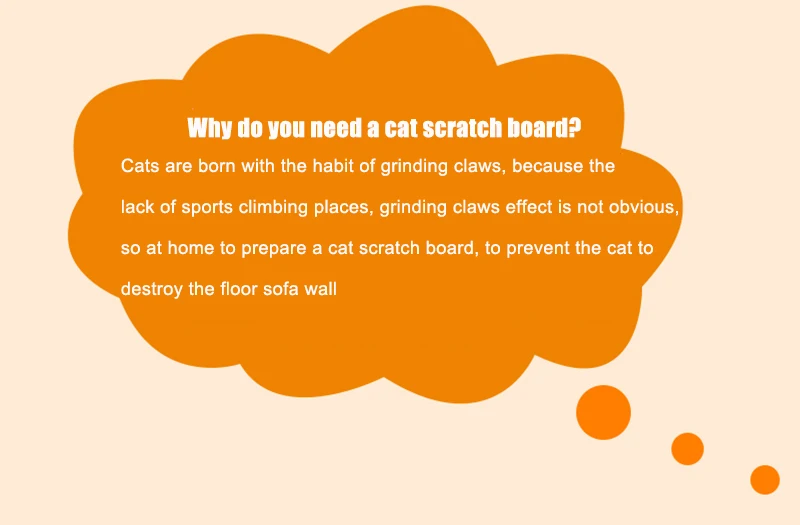 Why do you need a cat scratch board?

Cats are born with the habit of grinding claws, because the lack of sports climbing places, grinding claws effect is not obvious, so at home to prepare a cat scratch board, to prevent the cat to destroy the floor sofa wall